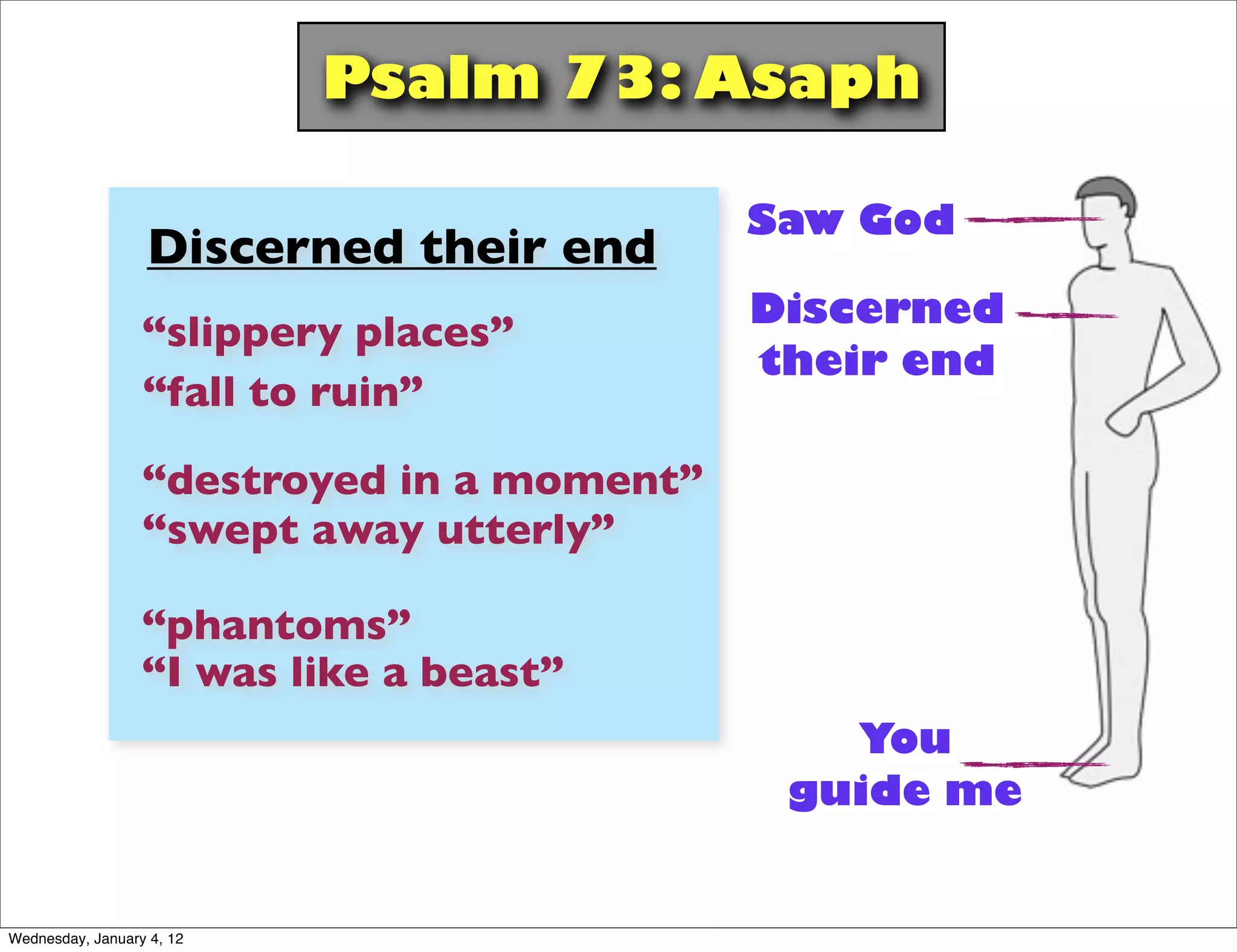 Psalm 73: Asaph

Discerned their end

“slippery places”
“fall to ruin”

“destroyed in a moment”
“swept away utterly”

“phantoms”
“I was like a beast”

Saw God

Discerned their end

You guide me

Wednesday, January 4, 12